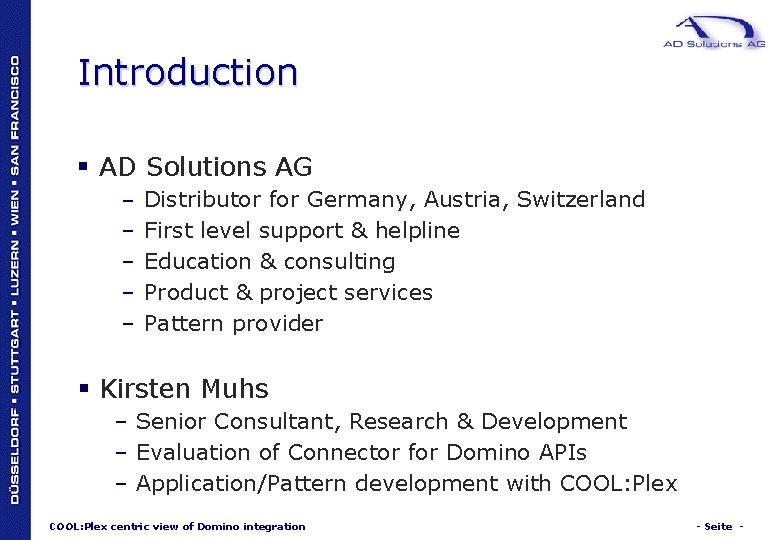 DÜSSELDORF ▪ STUTTGART ▪ LUZERN ▪ WIEN ▪ SAN FRANCISCO

AD Solutions AG

Introduction

▪ AD Solutions AG
– Distributor for Germany, Austria, Switzerland
– First level support & helpline
– Education & consulting
– Product & project services
– Pattern provider

▪ Kirsten Muhs
– Senior Consultant, Research & Development
– Evaluation of Connector for Domino APIs
– Application/Pattern development with COOL:Plex

COOL:Plex centric view of Domino integration

- Seite -